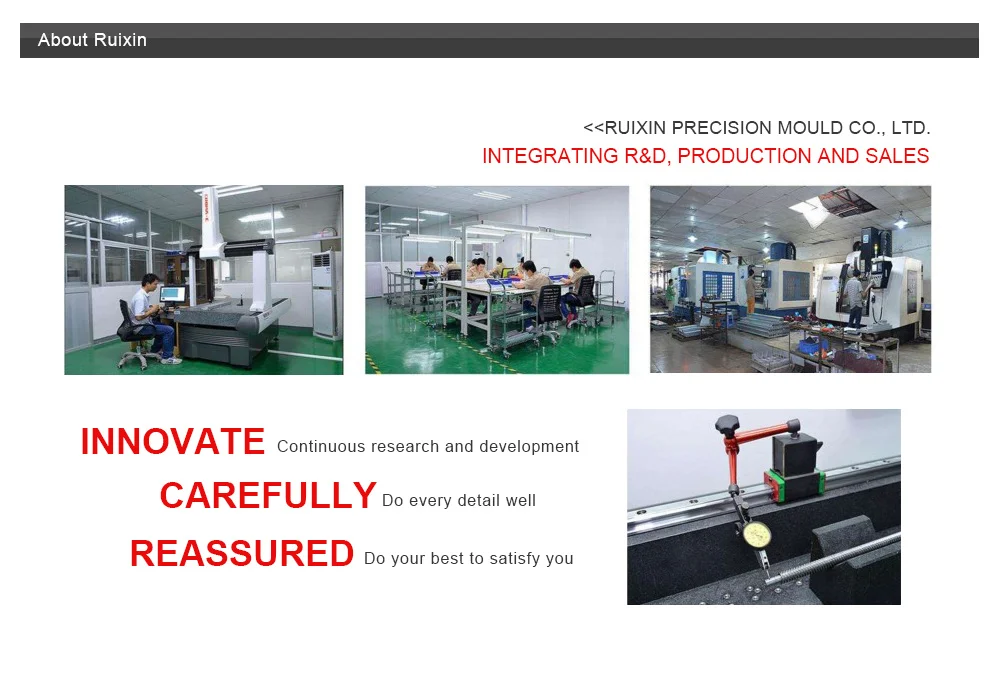 About Ruixin

<<RUIXIN PRECISION MOULD CO., LTD.
INTEGRATING R&D, PRODUCTION AND SALES

INNOVATE Continuous research and development
CAREFULLY Do every detail well
REASSURED Do your best to satisfy you